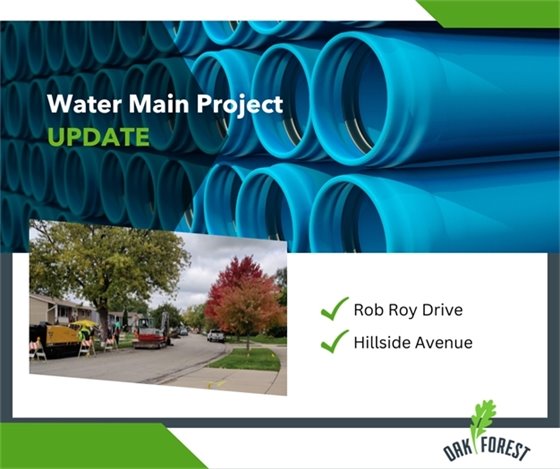 Water Main Project
UPDATE

Rob Roy Drive
Hillside Avenue

OAK FOREST